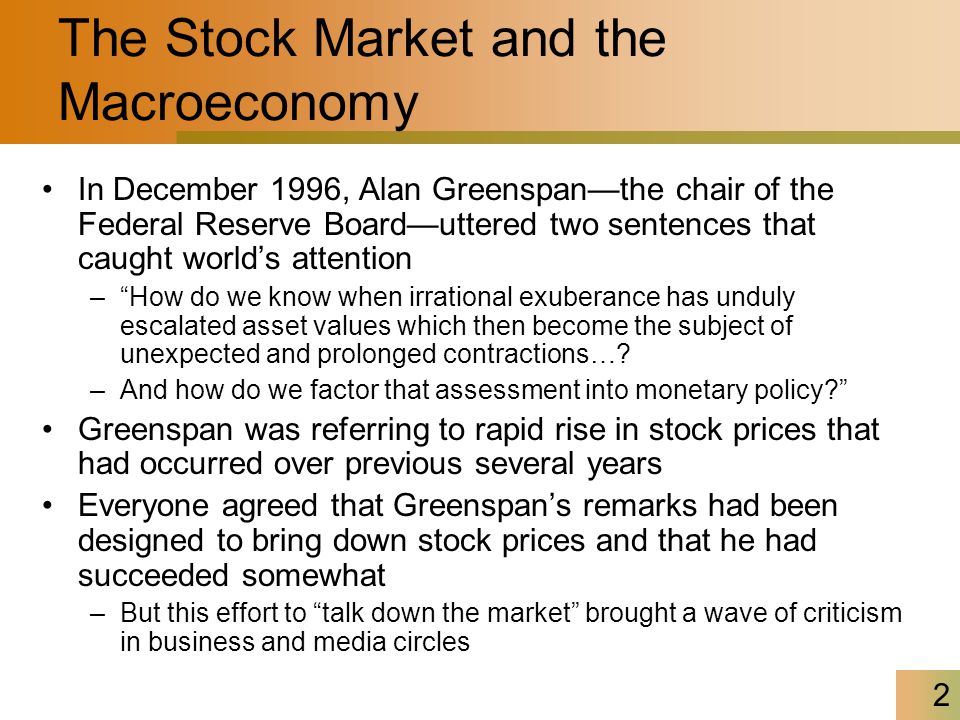 The Stock Market and the Macroeconomy

• In December 1996, Alan Greenspan—the chair of the Federal Reserve Board—uttered two sentences that caught world’s attention
– “How do we know when irrational exuberance has unduly escalated asset values which then become the subject of unexpected and prolonged contractions…?
– And how do we factor that assessment into monetary policy?”
• Greenspan was referring to rapid rise in stock prices that had occurred over previous several years
• Everyone agreed that Greenspan’s remarks had been designed to bring down stock prices and that he had succeeded somewhat
– But this effort to “talk down the market” brought a wave of criticism in business and media circles

2